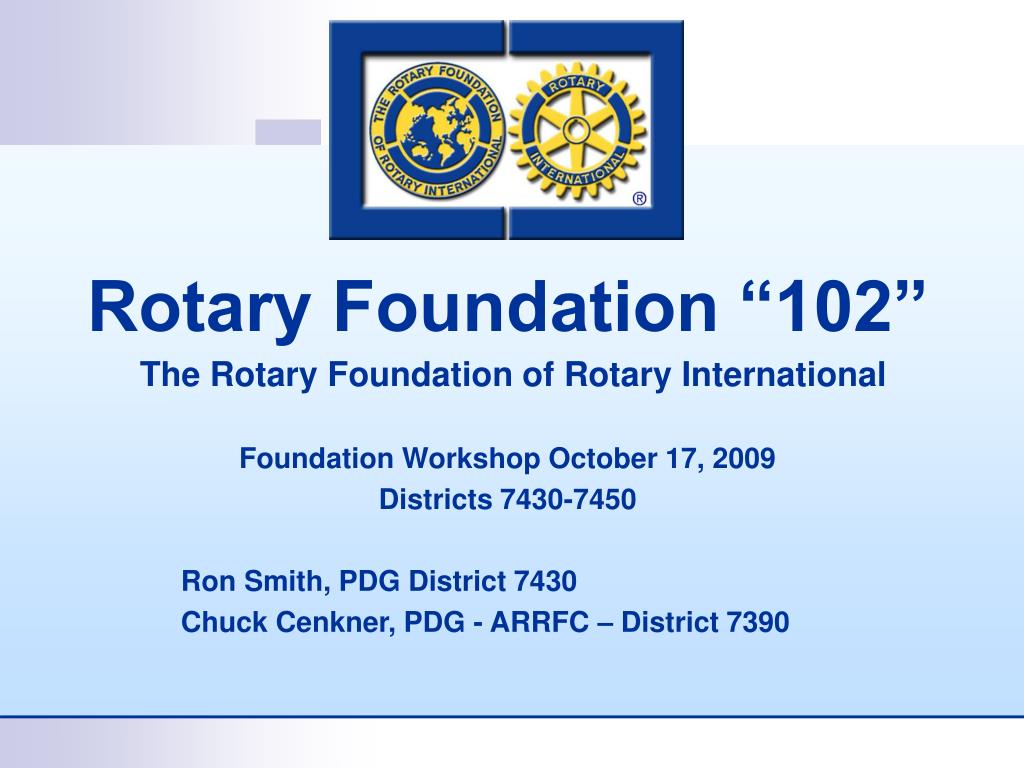 THE ROTARY FOUNDATION OF ROTARY INTERNATIONAL

ROTARY INTERNATIONAL ®

Rotary Foundation “102”

The Rotary Foundation of Rotary International

Foundation Workshop October 17, 2009

Districts 7430-7450

Ron Smith, PDG District 7430

Chuck Cenkner, PDG - ARRFC – District 7390